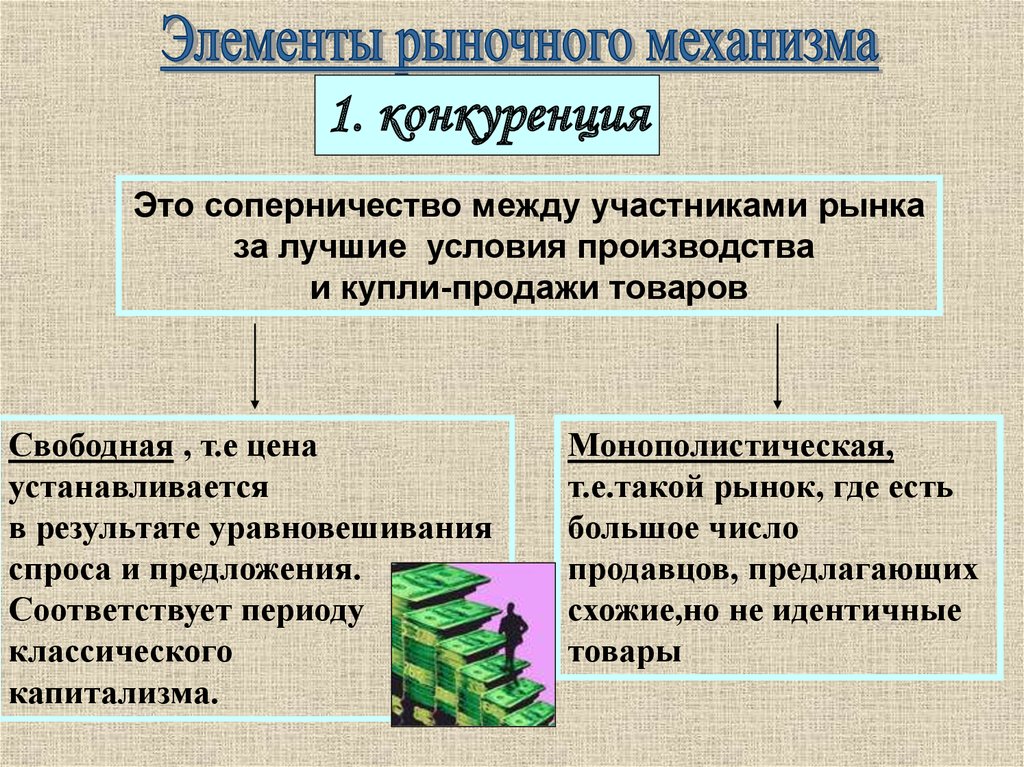 Элементы рыночного механизма

1. конкуренция

Это соперничество между участниками рынка за лучшие условия производства и купли-продажи товаров

Свободная , т.е цена устанавливается в результате уравновешивания спроса и предложения. Соответствует периоду классического капитализма.

Монополистическая, т.е.такой рынок, где есть большое число продавцов, предлагающих схожие,но не идентичные товары